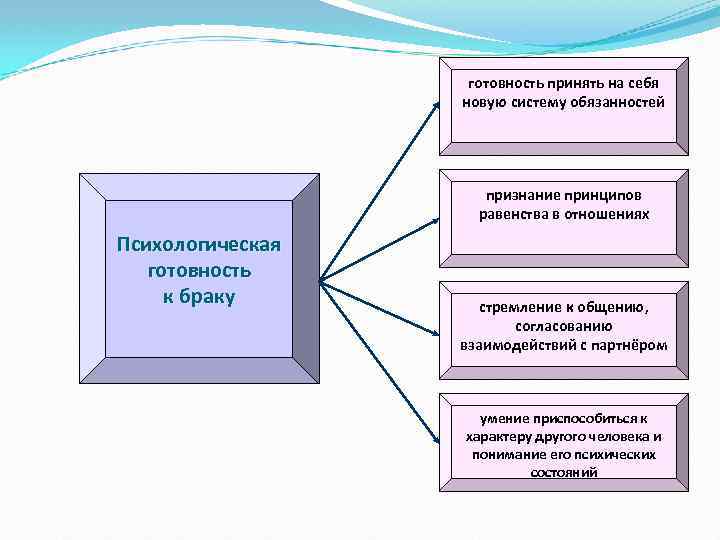 Психологическая готовность к браку

готовность принять на себя новую систему обязанностей

признание принципов равенства в отношениях

стремление к общению, согласованию взаимодействий с партнёром

умение приспособиться к характеру другого человека и понимание его психических состояний